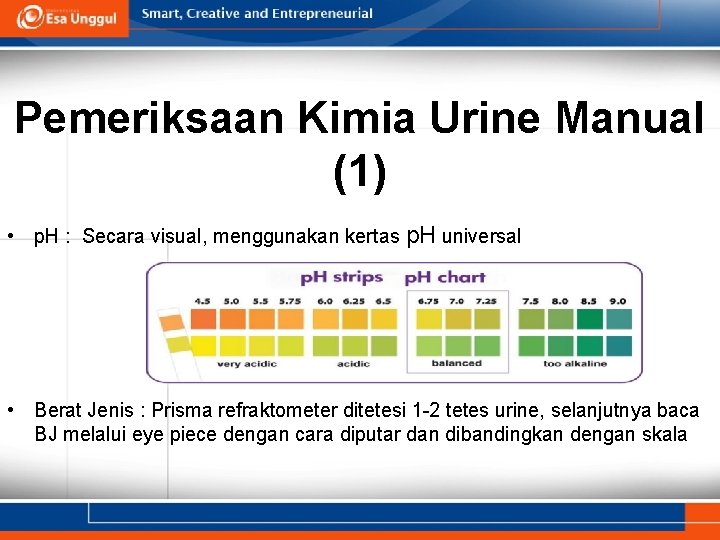 Esa Unggul

Smart, Creative and Entrepreneurial

Pemeriksaan Kimia Urine Manual (1)

• pH : Secara visual, menggunakan kertas pH universal

pH strips pH chart

4.5 5.0 5.5 5.75 6.0 6.25 6.5 6.75 7.0 7.25 7.5 8.0 8.5 9.0

very acidic acidic balanced too alkaline

• Berat Jenis : Prisma refraktometer ditetesi 1-2 tetes urine, selanjutnya baca BJ melalui eye piece dengan cara diputar dan dibandingkan dengan skala